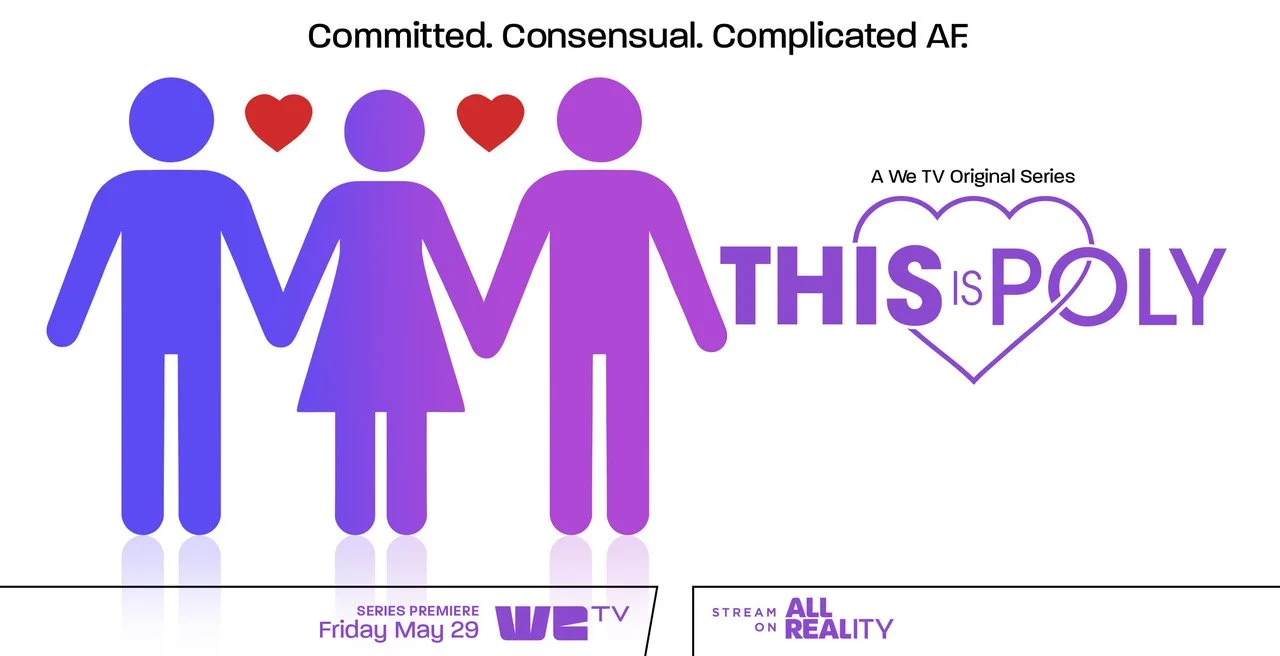 Committed. Consensual. Complicated AF.

A We TV Original Series

THIS IS POLY

SERIES PREMIERE
Friday May 29

WE TV

STREAM ON ALL REALITY